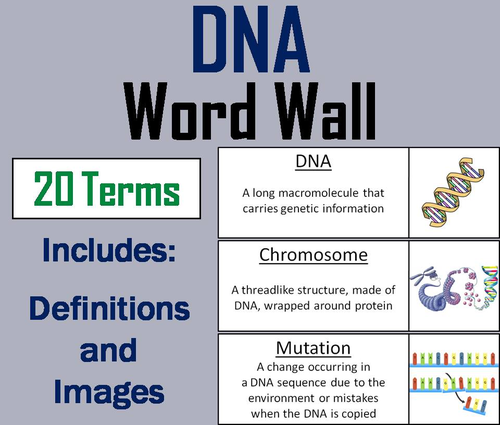 DNA
Word Wall

20 Terms

Includes:

Definitions and Images

DNA

A long macromolecule that carries genetic information

Chromosome

A threadlike structure, made of DNA, wrapped around protein

Mutation

A change occurring in a DNA sequence due to the environment or mistakes when the DNA is copied